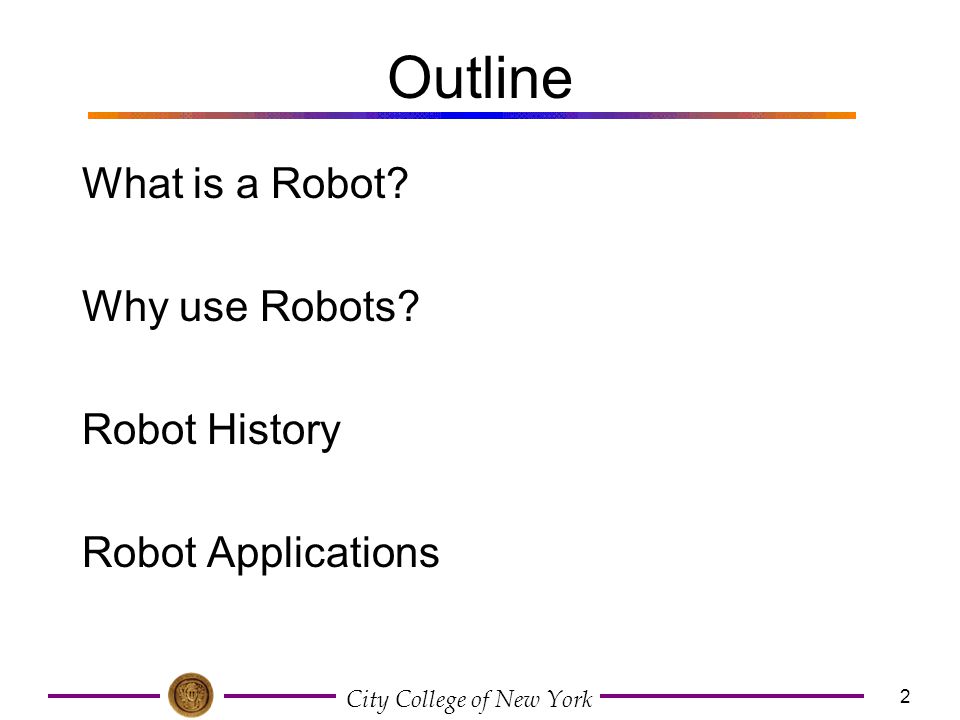 Outline

What is a Robot?

Why use Robots?

Robot History

Robot Applications

City College of New York

2